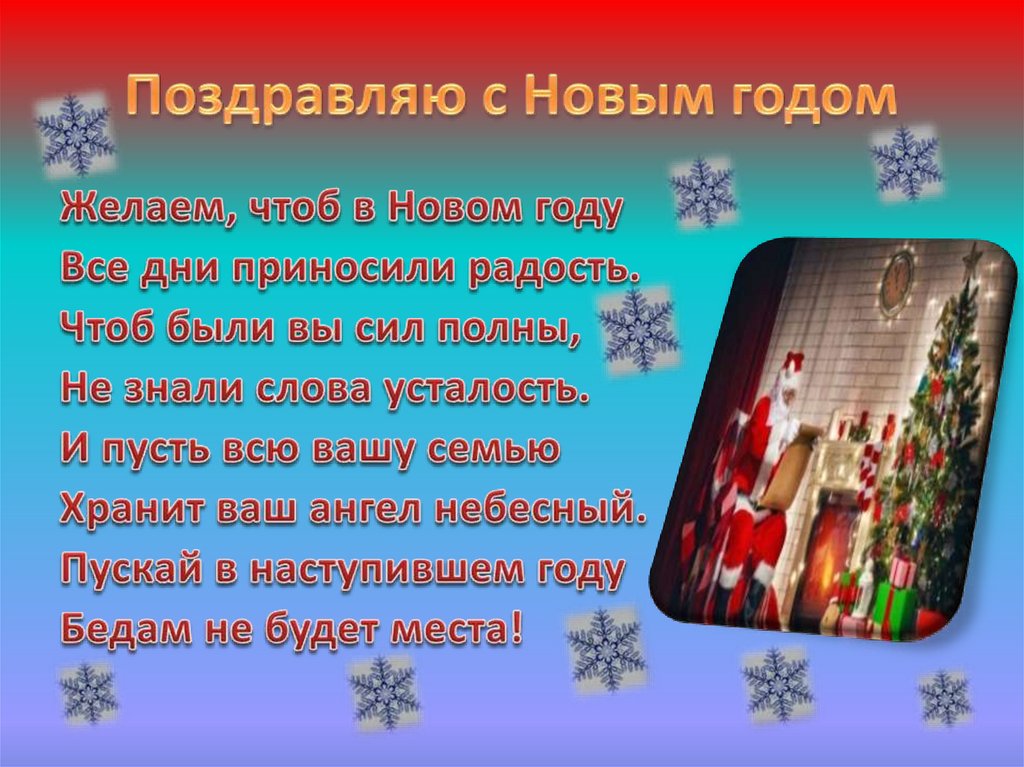 Поздравляю с Новым годом

Желаем, чтоб в Новом году
Все дни приносили радость.
Чтоб были вы сил полны,
Не знали слова усталость.
И пусть всю вашу семью
Хранит ваш ангел небесный.
Пускай в наступившем году
Бедам не будет места!